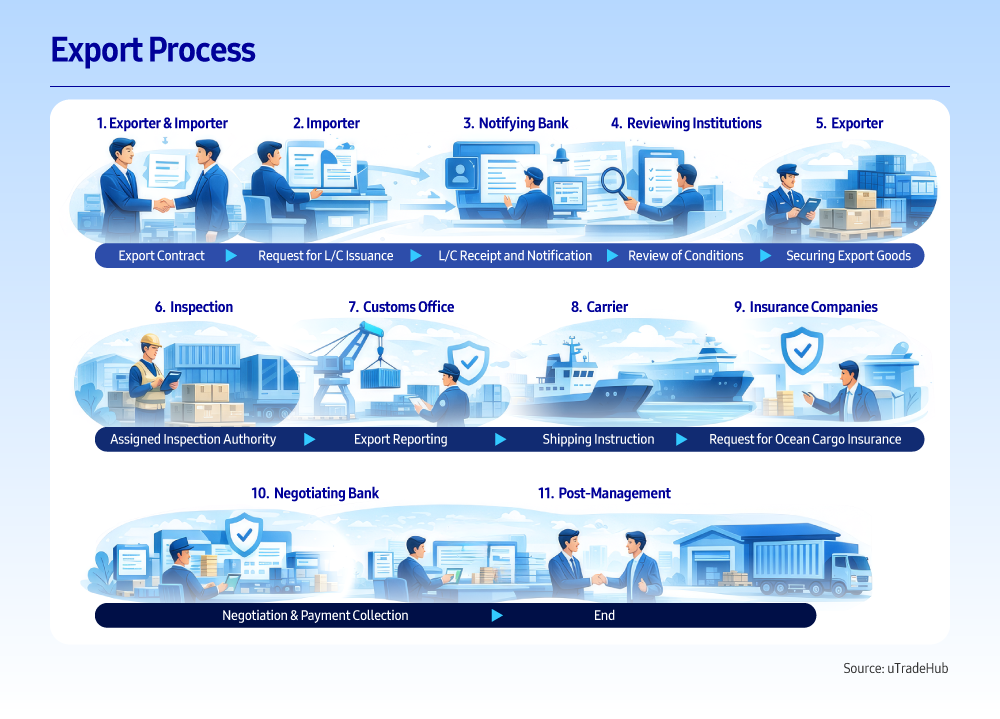 Export Process

1. Exporter & Importer
2. Importer
3. Notifying Bank
4. Reviewing Institutions
5. Exporter

Export Contract ▶ Request for L/C Issuance ▶ L/C Receipt and Notification ▶ Review of Conditions ▶ Securing Export Goods

6. Inspection
7. Customs Office
8. Carrier
9. Insurance Companies

Assigned Inspection Authority ▶ Export Reporting ▶ Shipping Instruction ▶ Request for Ocean Cargo Insurance

10. Negotiating Bank
11. Post-Management

Negotiation & Payment Collection ▶ End

Source: uTradeHub